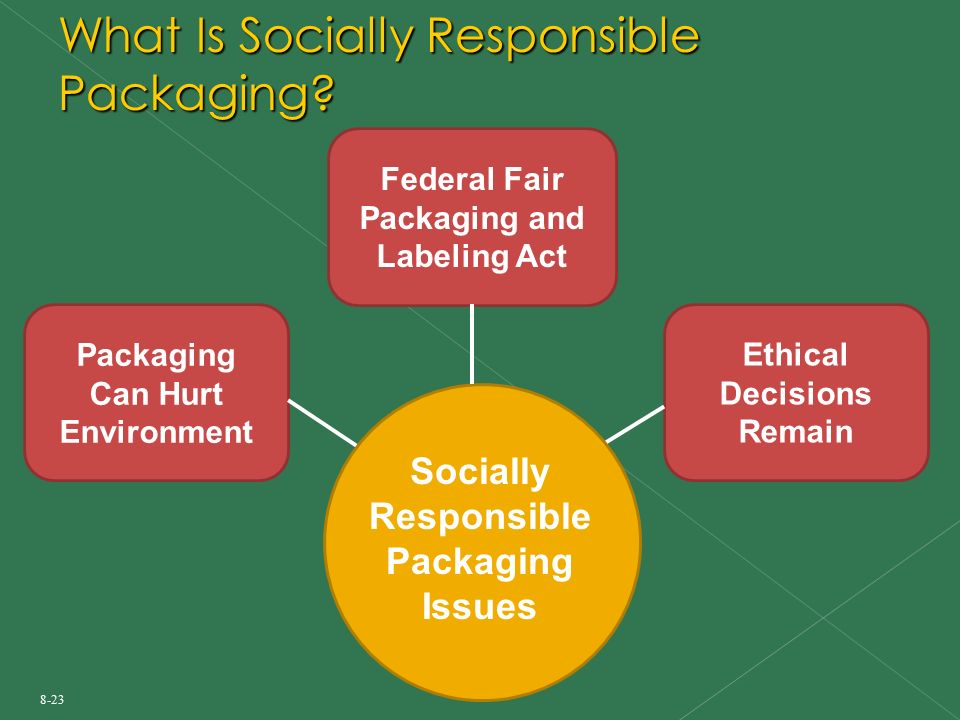 What Is Socially Responsible Packaging?

Federal Fair Packaging and Labeling Act

Packaging Can Hurt Environment

Ethical Decisions Remain

Socially Responsible Packaging Issues

8-23